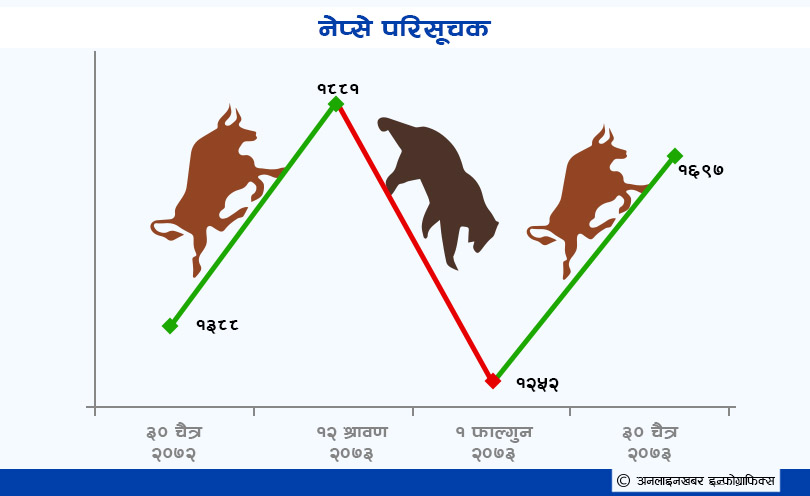 नेप्से परिसूचक

१८८१

१६९७

१३८८

१२५२

३० चैत्र २०७२

१२ श्रावण २०७३

१ फाल्गुन २०७३

३० चैत्र २०७३

© अनलाइनखबर इन्फोग्राफिक्स